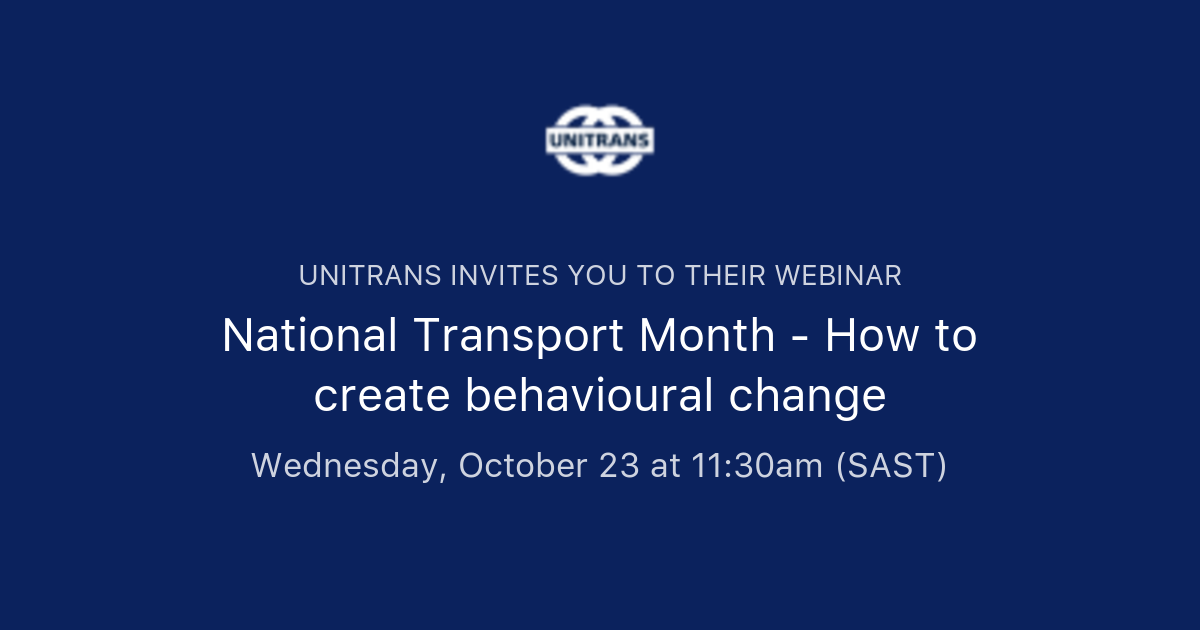 UNITRANS

UNITRANS INVITES YOU TO THEIR WEBINAR

National Transport Month - How to create behavioural change

Wednesday, October 23 at 11:30am (SAST)